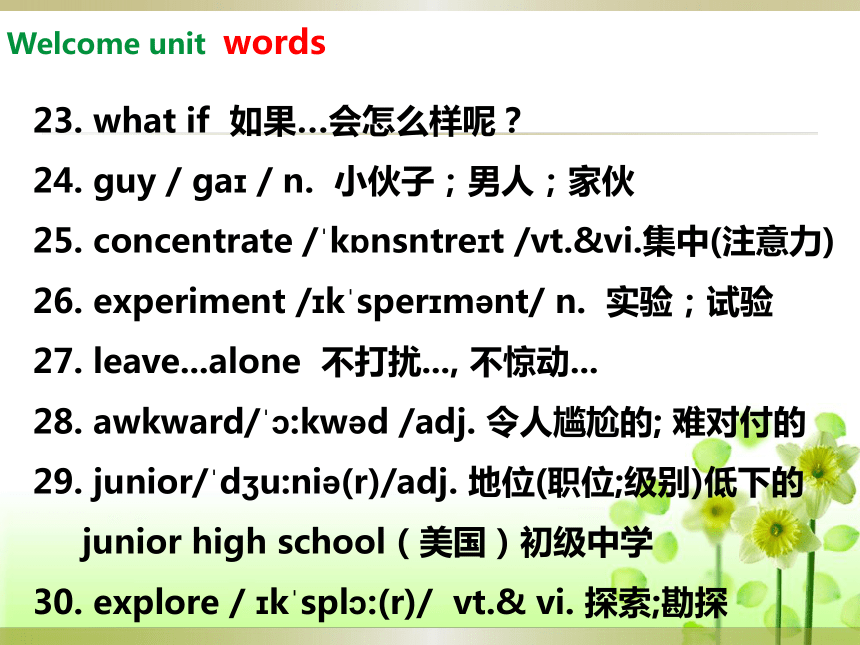 Welcome unit words

23. what if 如果…会怎么样呢？

24. guy / gaɪ / n. 小伙子；男人；家伙

25. concentrate /ˈkɒnsntreɪt /vt.&vi.集中(注意力)

26. experiment /ɪkˈsperɪmənt/ n. 实验；试验

27. leave…alone 不打扰…, 不惊动…

28. awkward/ˈɔ:kwəd /adj. 令人尴尬的; 难对付的

29. junior/ˈdʒu:niə(r)/adj. 地位(职位;级别)低下的

junior high school（美国）初级中学

30. explore / ɪkˈsplɔ:(r)/ vt.& vi. 探索;勘探